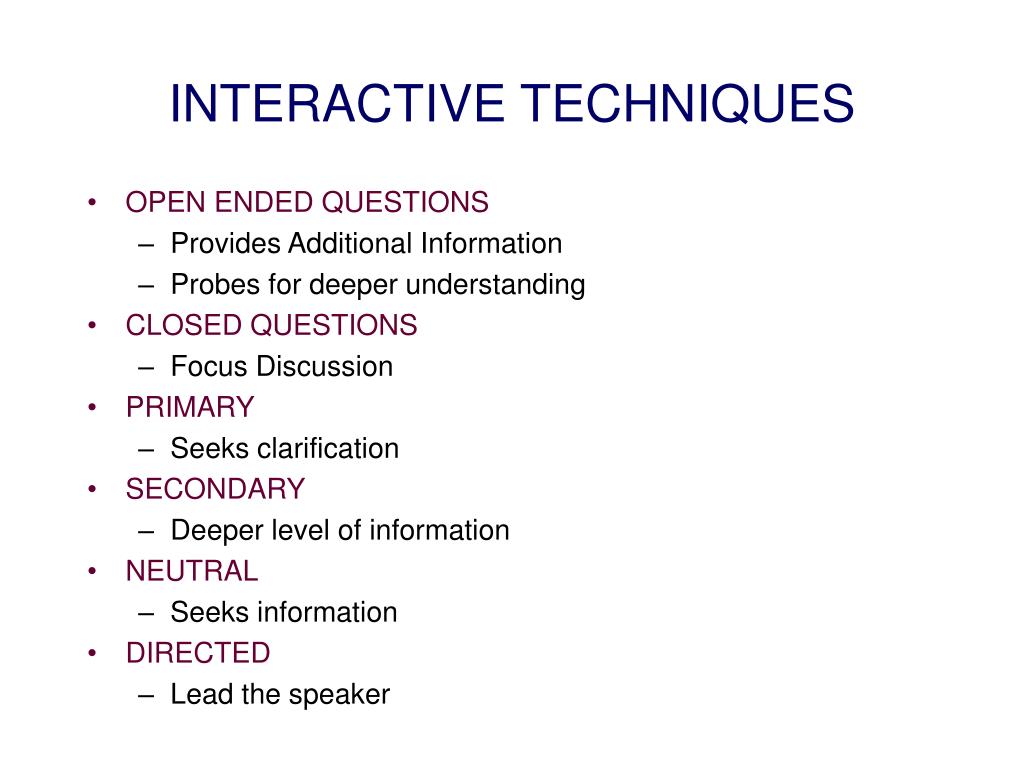 INTERACTIVE TECHNIQUES

• OPEN ENDED QUESTIONS
  – Provides Additional Information
  – Probes for deeper understanding
• CLOSED QUESTIONS
  – Focus Discussion
• PRIMARY
  – Seeks clarification
• SECONDARY
  – Deeper level of information
• NEUTRAL
  – Seeks information
• DIRECTED
  – Lead the speaker